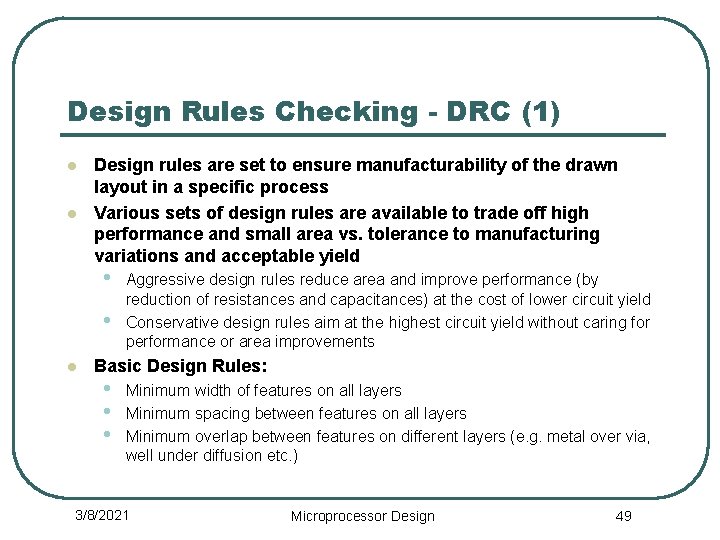 Design Rules Checking - DRC (1)

- Design rules are set to ensure manufacturability of the drawn layout in a specific process
- Various sets of design rules are available to trade off high performance and small area vs. tolerance to manufacturing variations and acceptable yield
  - Aggressive design rules reduce area and improve performance (by reduction of resistances and capacitances) at the cost of lower circuit yield
  - Conservative design rules aim at the highest circuit yield without caring for performance or area improvements
- Basic Design Rules:
  - Minimum width of features on all layers
  - Minimum spacing between features on all layers
  - Minimum overlap between features on different layers (e.g. metal over via, well under diffusion etc.)

3/8/2021 Microprocessor Design 49